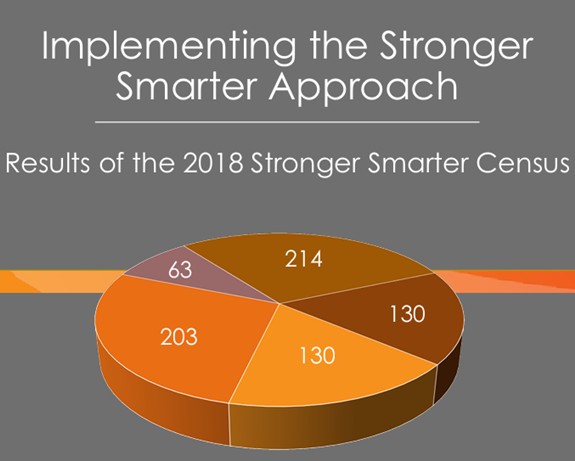 Implementing the Stronger Smarter Approach

Results of the 2018 Stronger Smarter Census

63
214
130
203
130